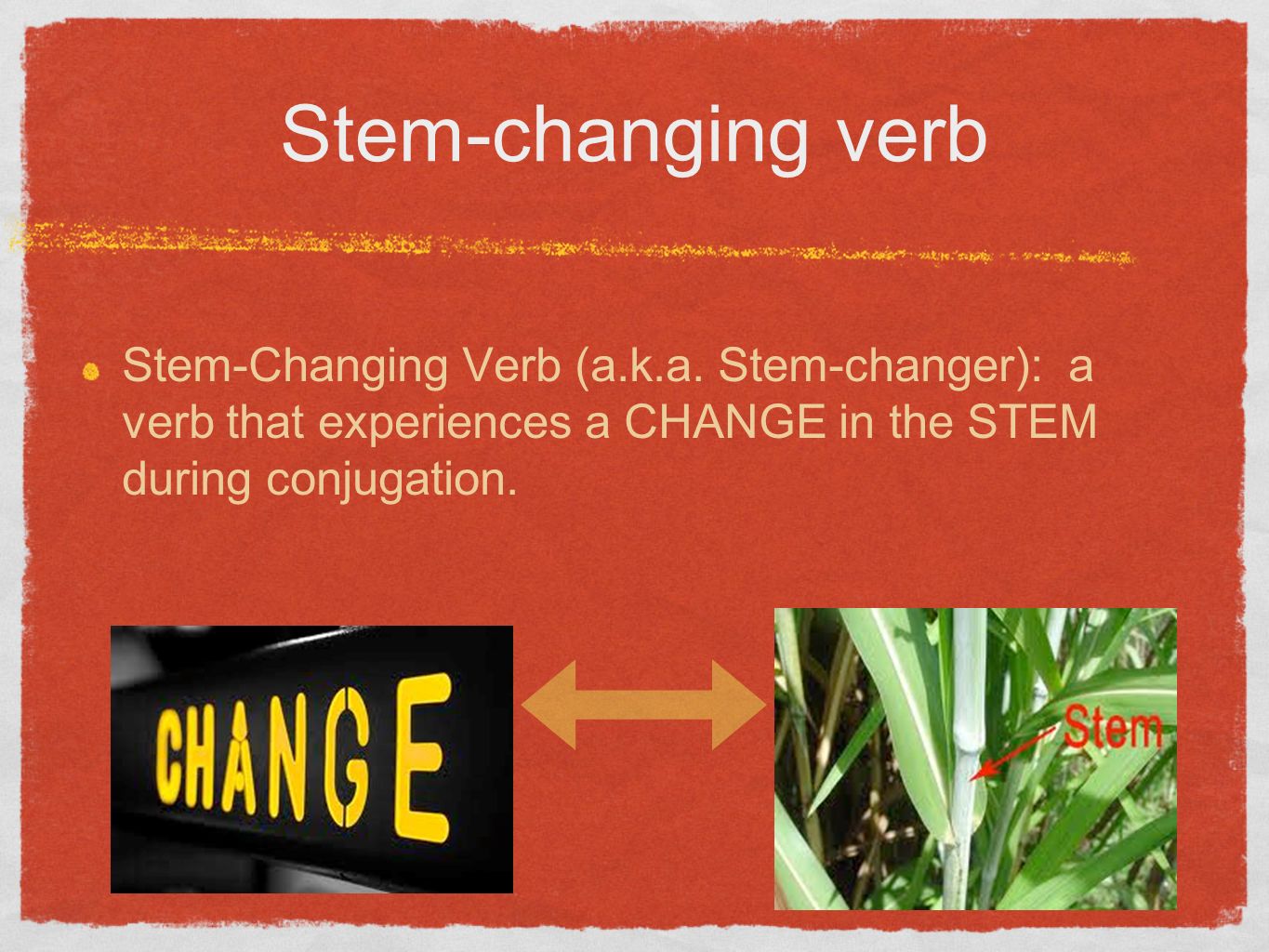 Stem-changing verb

Stem-Changing Verb (a.k.a. Stem-changer): a verb that experiences a CHANGE in the STEM during conjugation.

CHANGE

Stem